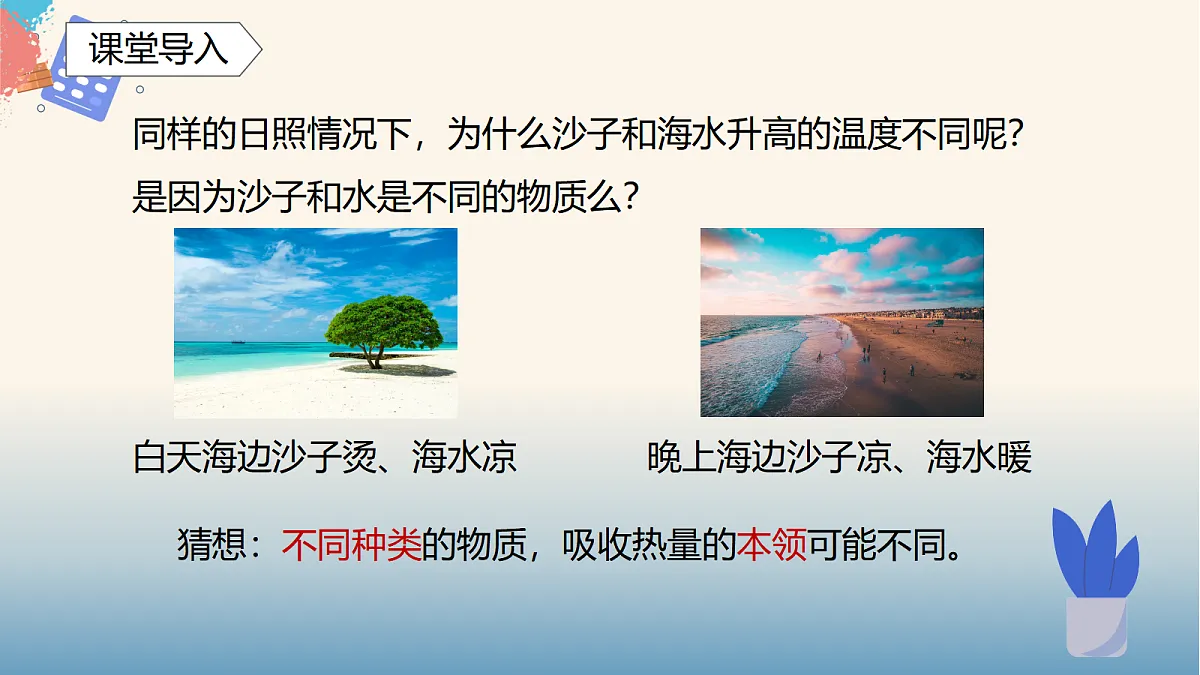 课堂导入

同样的日照情况下，为什么沙子和海水升高的温度不同呢？
是因为沙子和水是不同的物质么？

白天海边沙子烫、海水凉

晚上海边沙子凉、海水暖

猜想：不同种类的物质，吸收热量的本领可能不同。